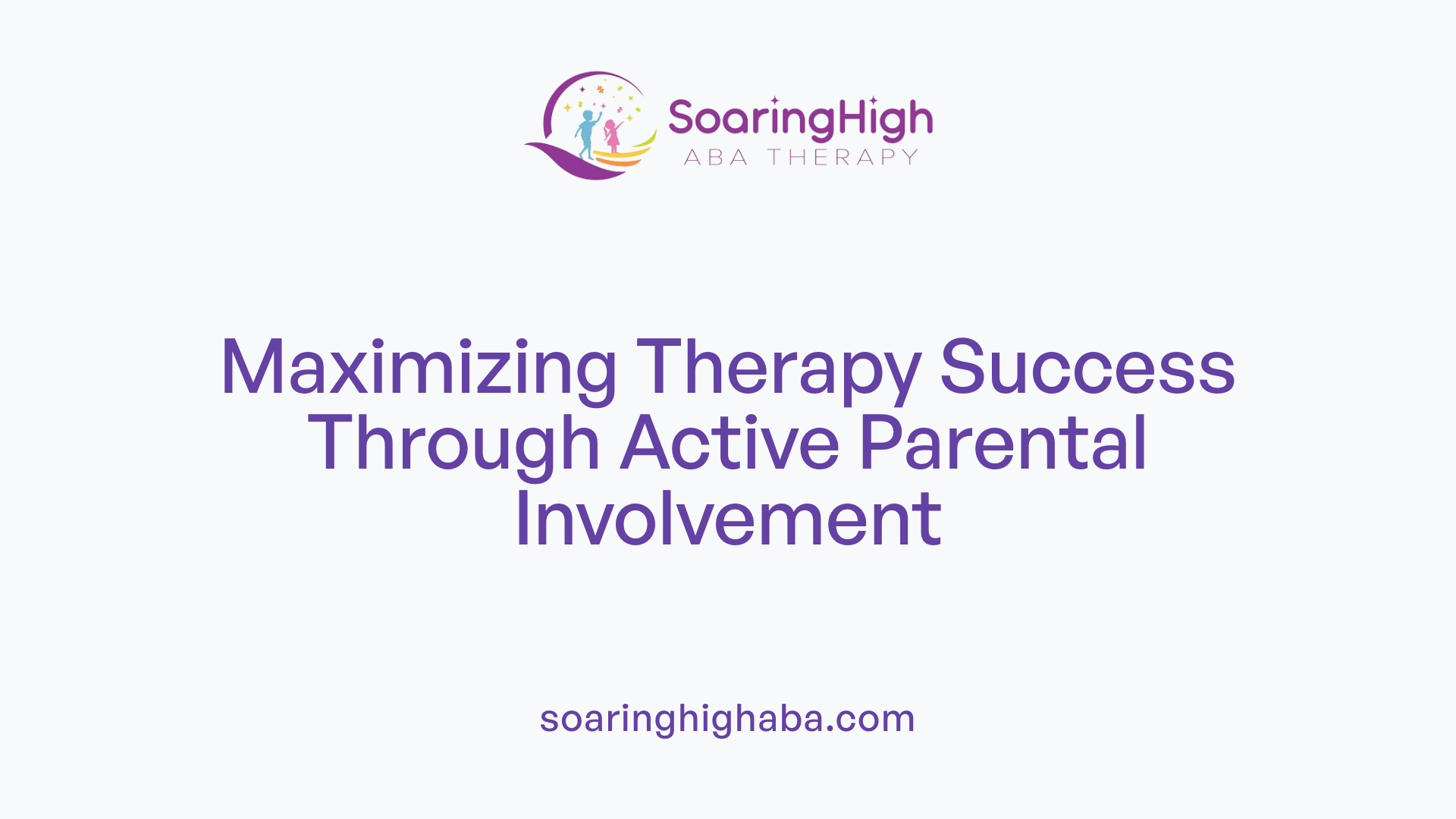 SoaringHigh
ABA THERAPY

Maximizing Therapy Success Through Active Parental Involvement

soaringhighaba.com